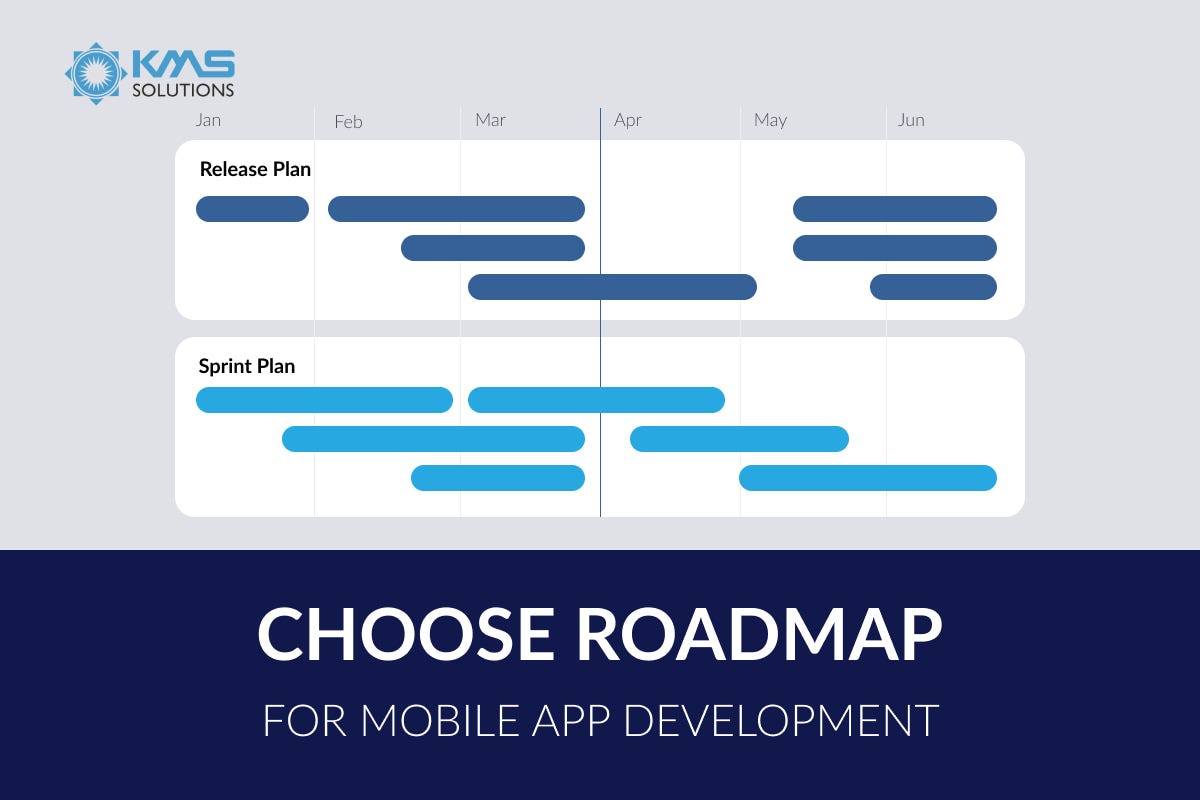 KMS SOLUTIONS

Jan Feb Mar Apr May Jun

Release Plan

Sprint Plan

CHOOSE ROADMAP

FOR MOBILE APP DEVELOPMENT